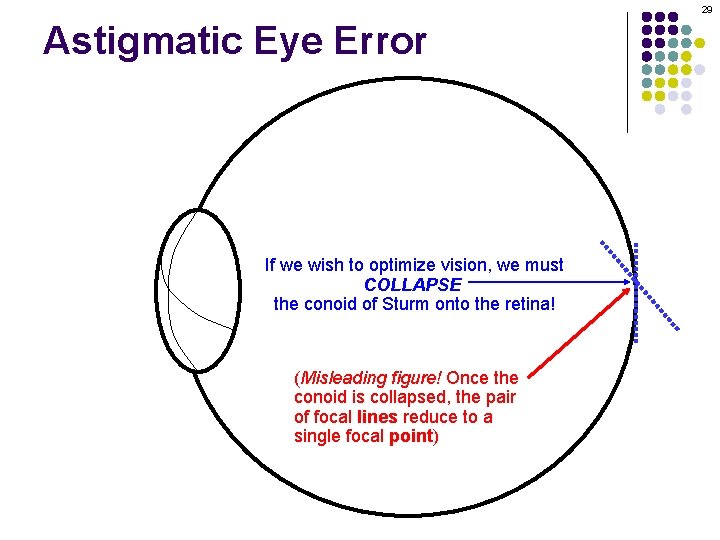 29

Astigmatic Eye Error

If we wish to optimize vision, we must COLLAPSE the conoid of Sturm onto the retina!

(Misleading figure! Once the conoid is collapsed, the pair of focal lines reduce to a single focal point)